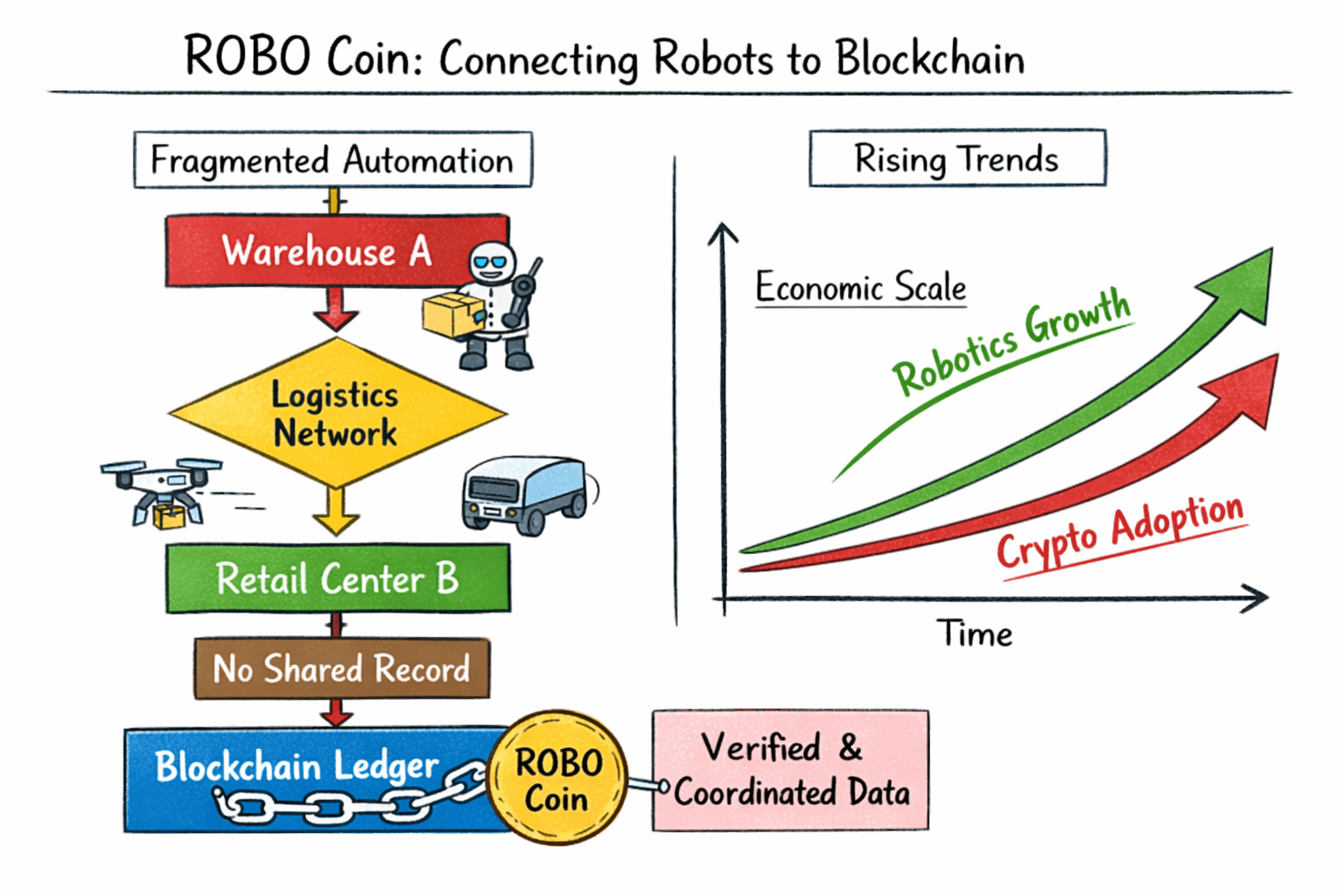 ROBO Coin: Connecting Robots to Blockchain

Fragmented Automation

Warehouse A

Logistics Network

Retail Center B

No Shared Record

Blockchain Ledger

ROBO Coin

Verified & Coordinated Data

Rising Trends

Economic Scale

Robotics Growth

Crypto Adoption

Time